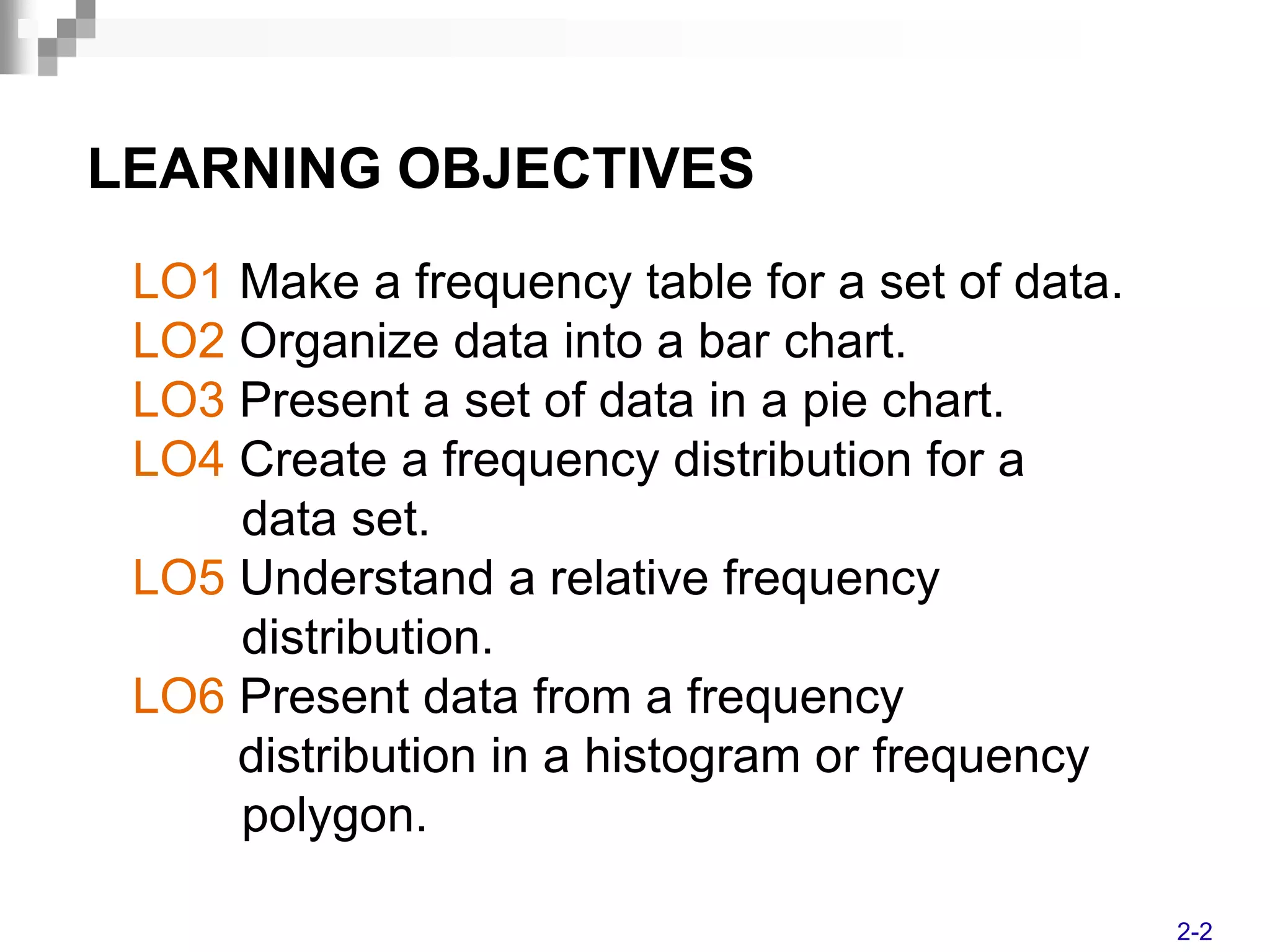 LEARNING OBJECTIVES

LO1 Make a frequency table for a set of data.
LO2 Organize data into a bar chart.
LO3 Present a set of data in a pie chart.
LO4 Create a frequency distribution for a data set.
LO5 Understand a relative frequency distribution.
LO6 Present data from a frequency distribution in a histogram or frequency polygon.

2-2